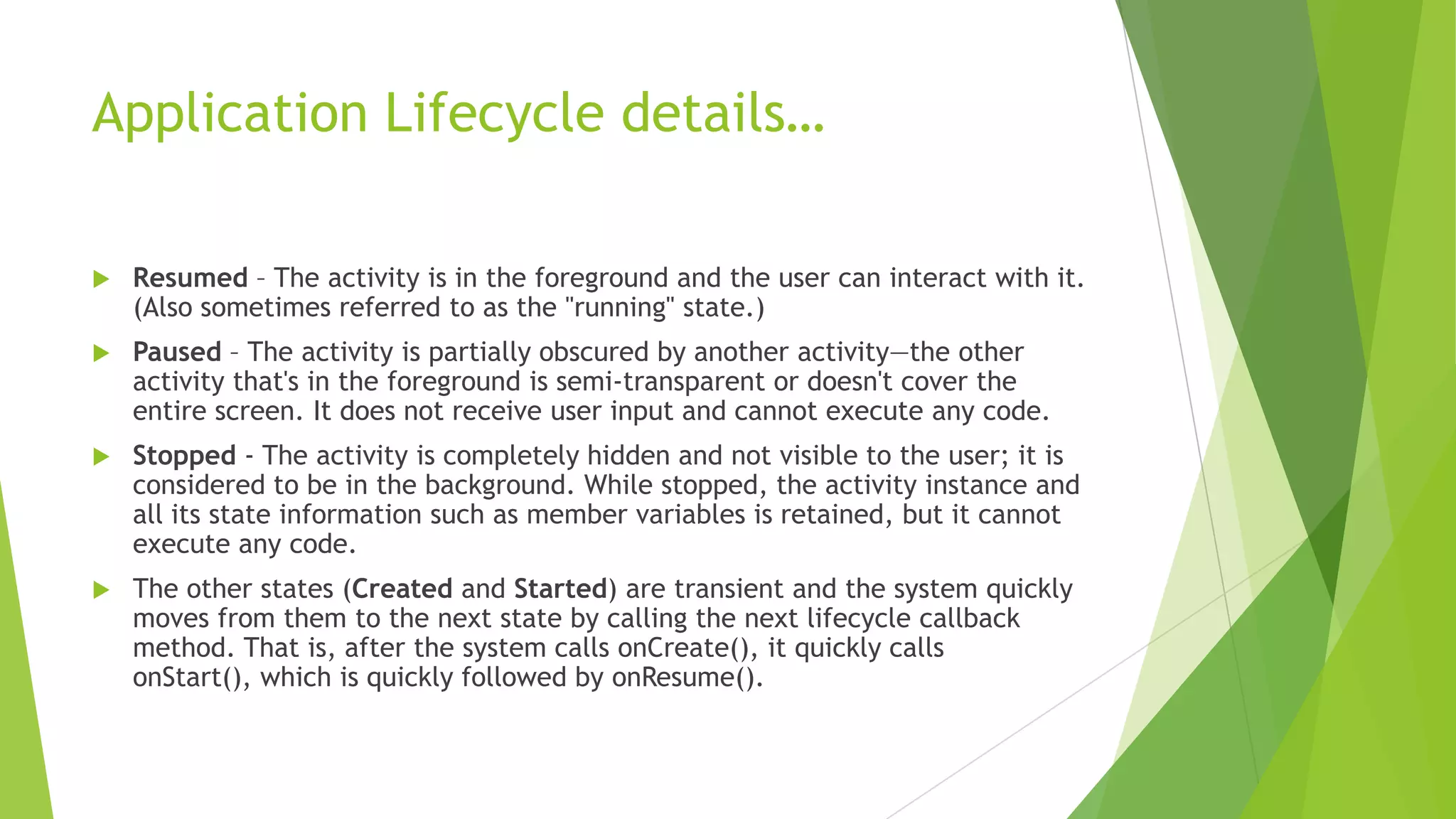 Application Lifecycle details…

Resumed – The activity is in the foreground and the user can interact with it. (Also sometimes referred to as the "running" state.)

Paused – The activity is partially obscured by another activity—the other activity that's in the foreground is semi-transparent or doesn't cover the entire screen. It does not receive user input and cannot execute any code.

Stopped - The activity is completely hidden and not visible to the user; it is considered to be in the background. While stopped, the activity instance and all its state information such as member variables is retained, but it cannot execute any code.

The other states (Created and Started) are transient and the system quickly moves from them to the next state by calling the next lifecycle callback method. That is, after the system calls onCreate(), it quickly calls onStart(), which is quickly followed by onResume().